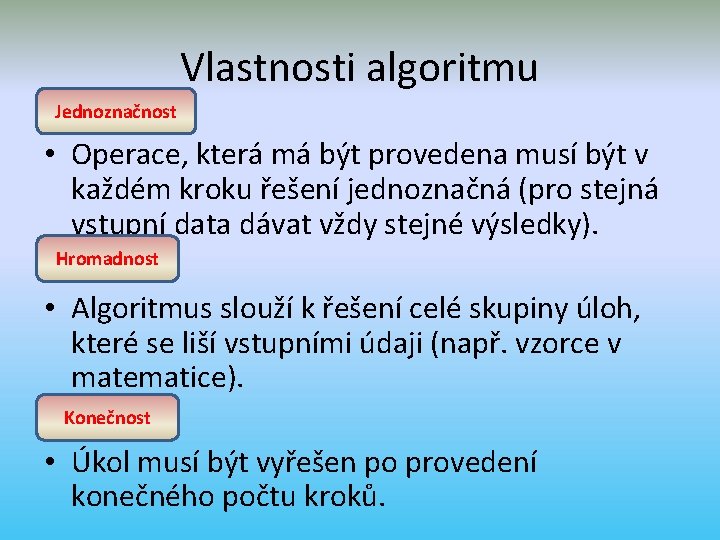 Vlastnosti algoritmu

Jednoznačnost

• Operace, která má být provedena musí být v každém kroku řešení jednoznačná (pro stejná vstupní data dávat vždy stejné výsledky).

Hromadnost

• Algoritmus slouží k řešení celé skupiny úloh, které se liší vstupními údaji (např. vzorce v matematice).

Konečnost

• Úkol musí být vyřešen po provedení konečného počtu kroků.